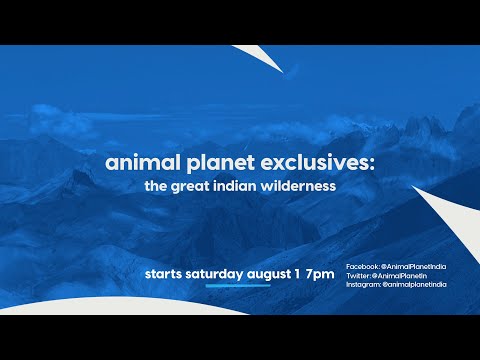 animal planet exclusives:
the great indian wilderness

starts saturday august 1 7pm

Facebook: @AnimalPlanetIndia
Twitter: @AnimalPlanetIn
Instagram: @animalplanetindia